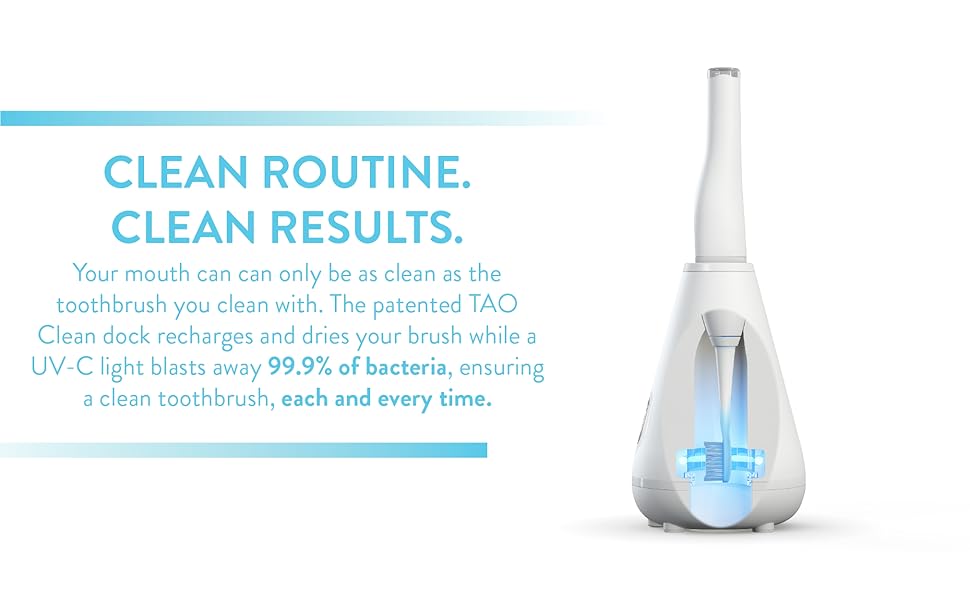 CLEAN ROUTINE.
CLEAN RESULTS.

Your mouth can can only be as clean as the toothbrush you clean with. The patented TAO Clean dock recharges and dries your brush while a UV-C light blasts away 99.9% of bacteria, ensuring a clean toothbrush, each and every time.